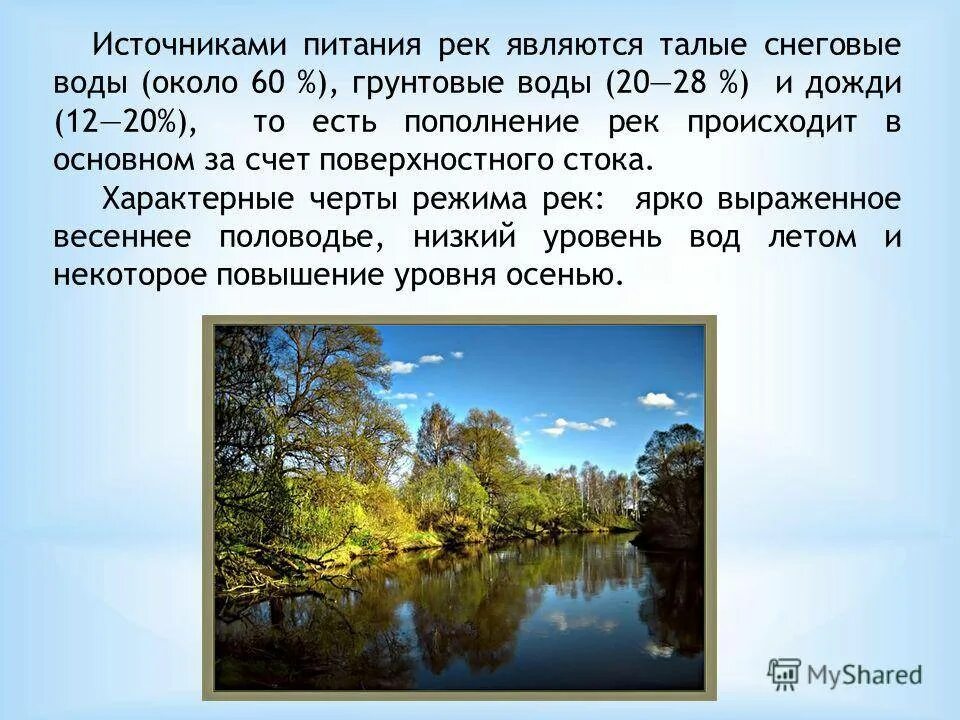 Источниками питания рек являются талые снеговые воды (около 60 %), грунтовые воды (20—28 %) и дожди (12—20%), то есть пополнение рек происходит в основном за счет поверхностного стока.

Характерные черты режима рек: ярко выраженное весеннее половодье, низкий уровень вод летом и некоторое повышение уровня осенью.

MyShared